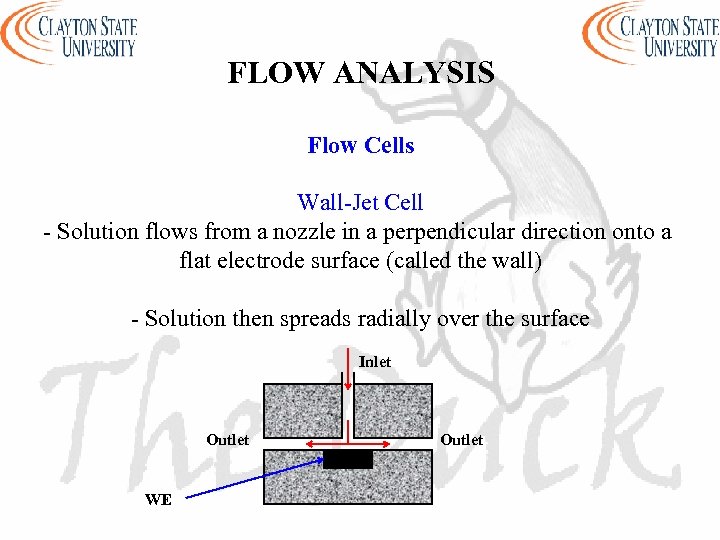 CLAYTON STATE UNIVERSITY

CLAYTON STATE UNIVERSITY

FLOW ANALYSIS

Flow Cells

Wall-Jet Cell
- Solution flows from a nozzle in a perpendicular direction onto a flat electrode surface (called the wall)

- Solution then spreads radially over the surface

Inlet

Outlet

Outlet

WE

The Duck